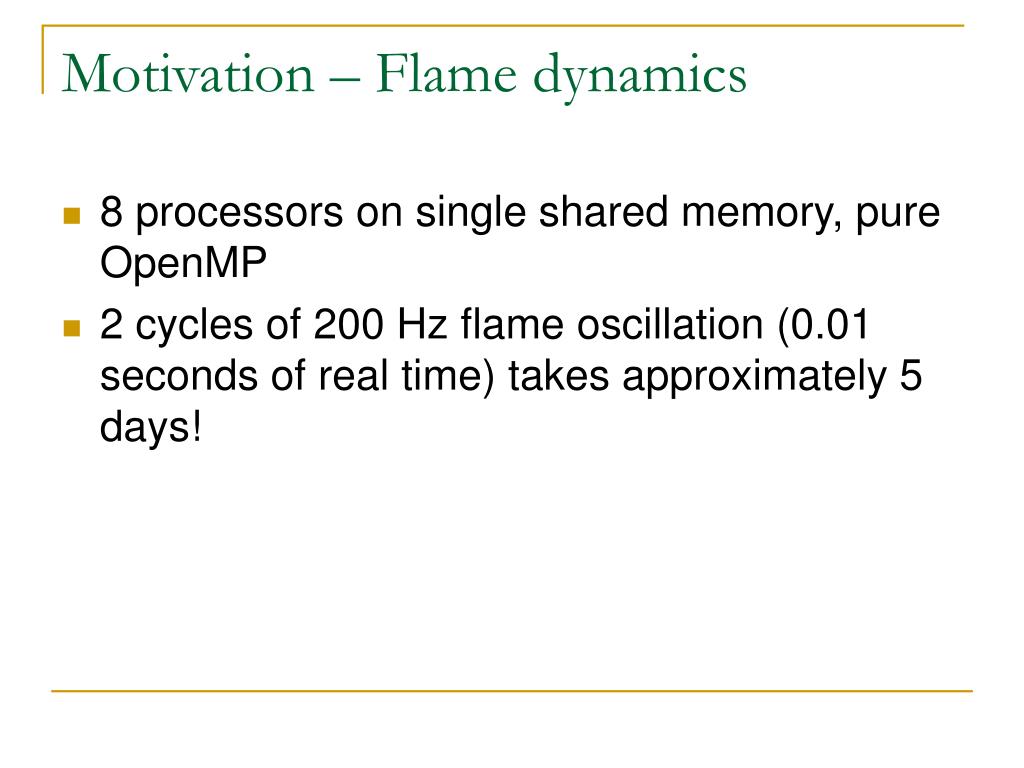 Motivation – Flame dynamics

8 processors on single shared memory, pure OpenMP

2 cycles of 200 Hz flame oscillation (0.01 seconds of real time) takes approximately 5 days!